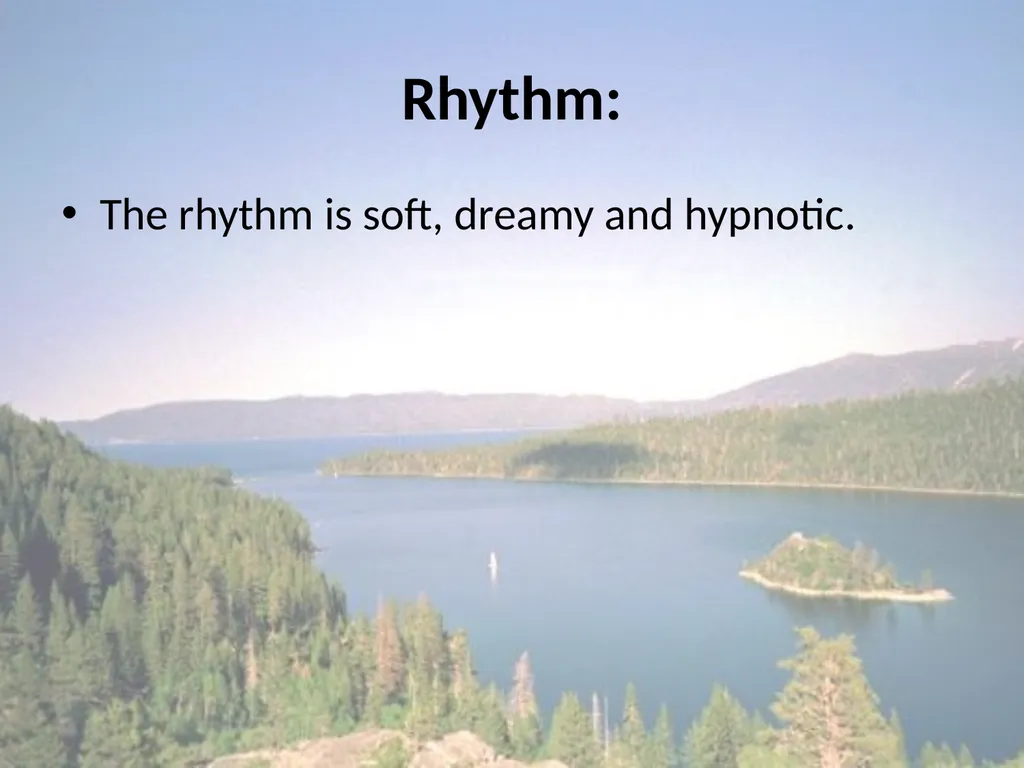 Rhythm:

• The rhythm is soft, dreamy and hypnotic.